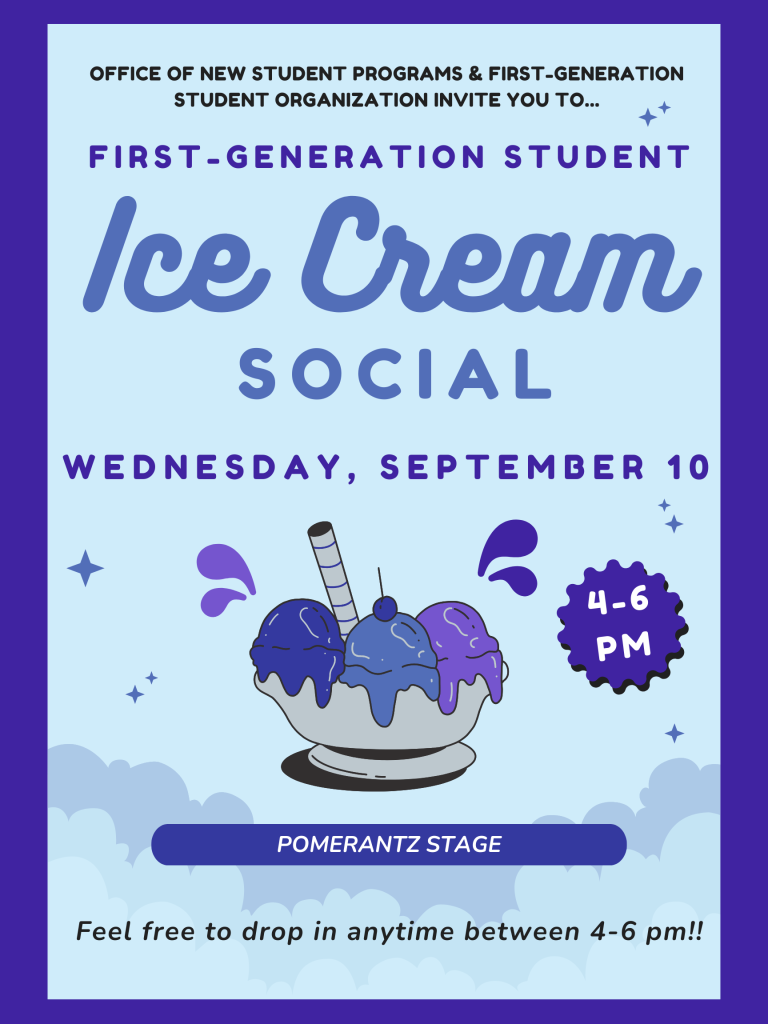 OFFICE OF NEW STUDENT PROGRAMS & FIRST-GENERATION STUDENT ORGANIZATION INVITE YOU TO...

FIRST-GENERATION STUDENT

Ice Cream

SOCIAL

WEDNESDAY, SEPTEMBER 10

4-6 PM

POMERANTZ STAGE

Feel free to drop in anytime between 4-6 pm!!